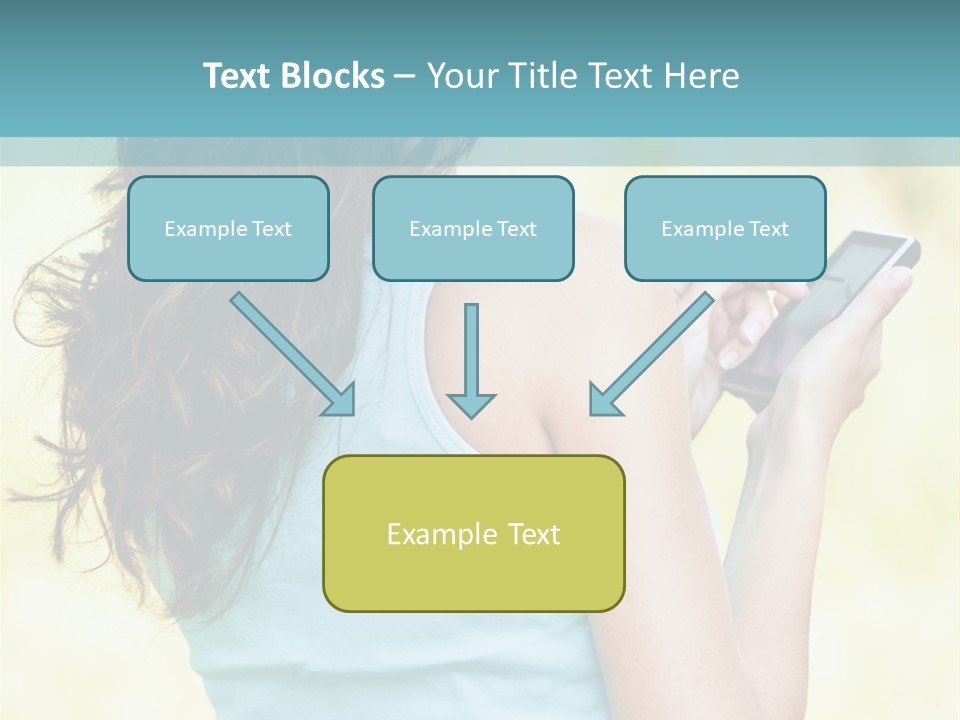 Text Blocks – Your Title Text Here

Example Text

Example Text

Example Text

Example Text